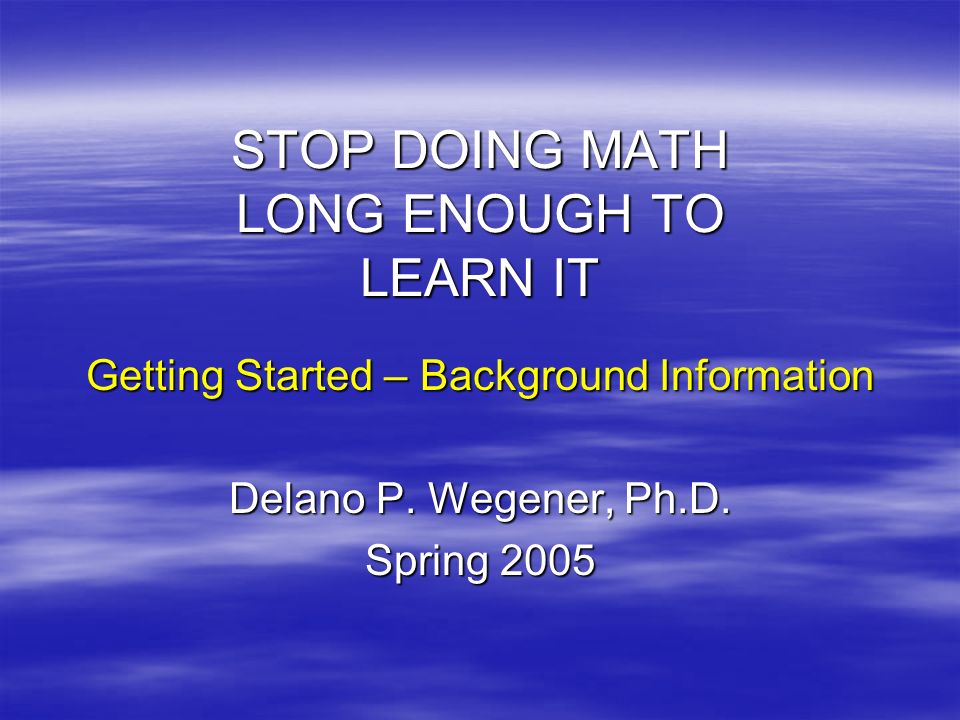 STOP DOING MATH LONG ENOUGH TO LEARN IT

Getting Started – Background Information

Delano P. Wegener, Ph.D.
Spring 2005